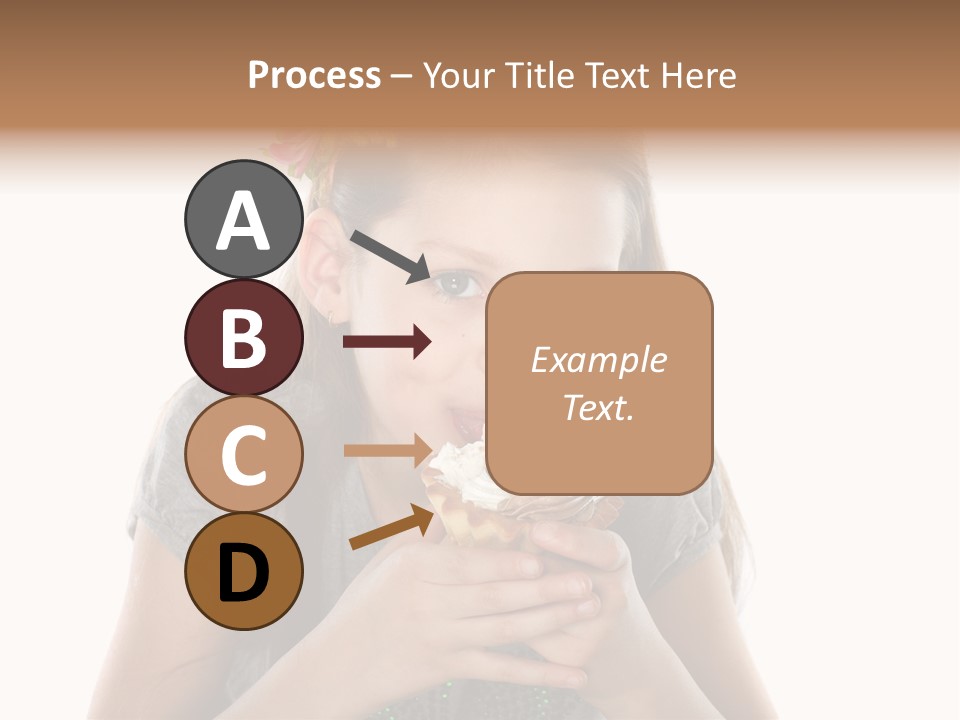 Process – Your Title Text Here

A

B

C

D

Example Text.